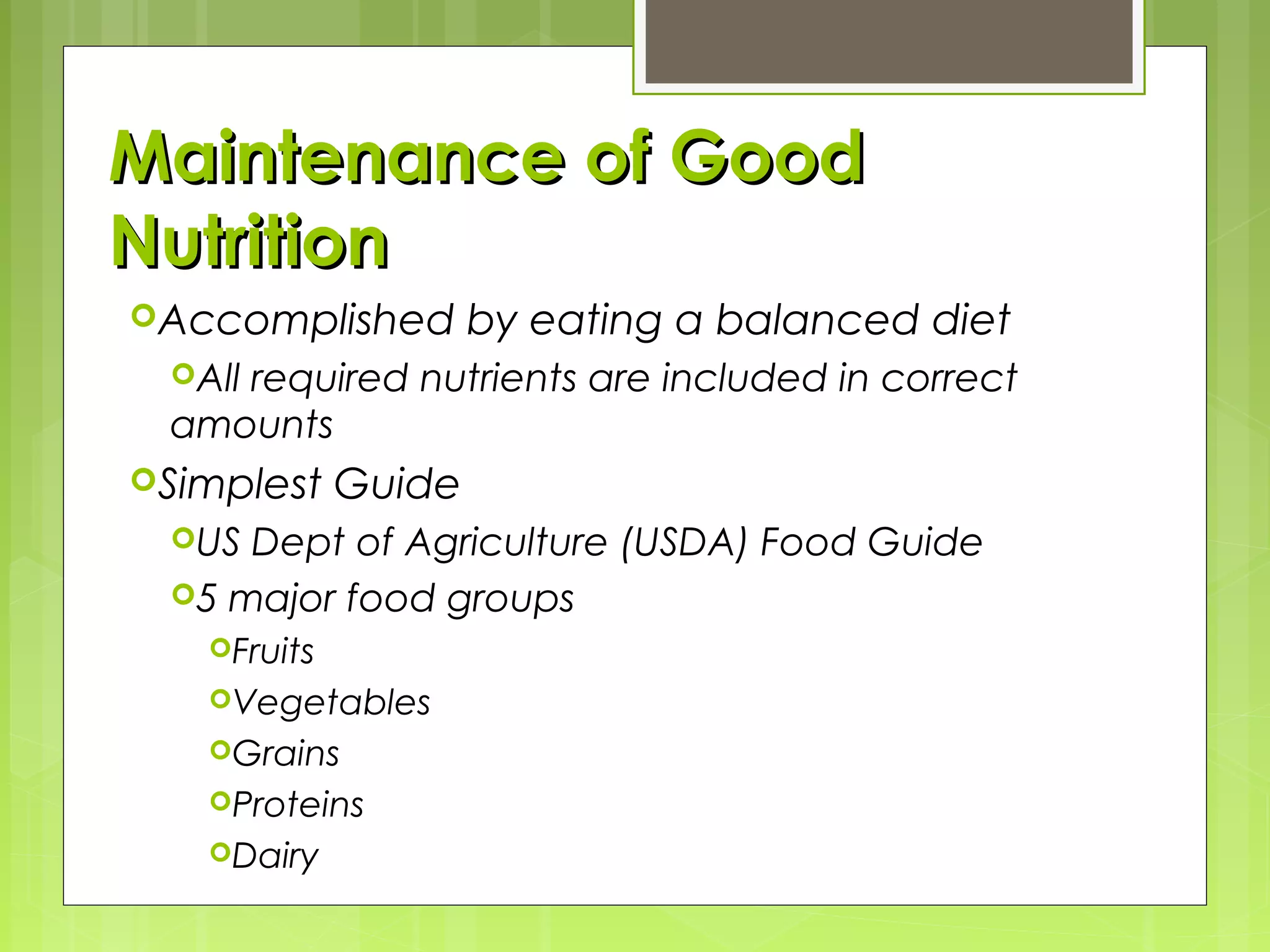 Maintenance of Good Nutrition

Accomplished by eating a balanced diet
All required nutrients are included in correct amounts
Simplest Guide
US Dept of Agriculture (USDA) Food Guide
5 major food groups
Fruits
Vegetables
Grains
Proteins
Dairy